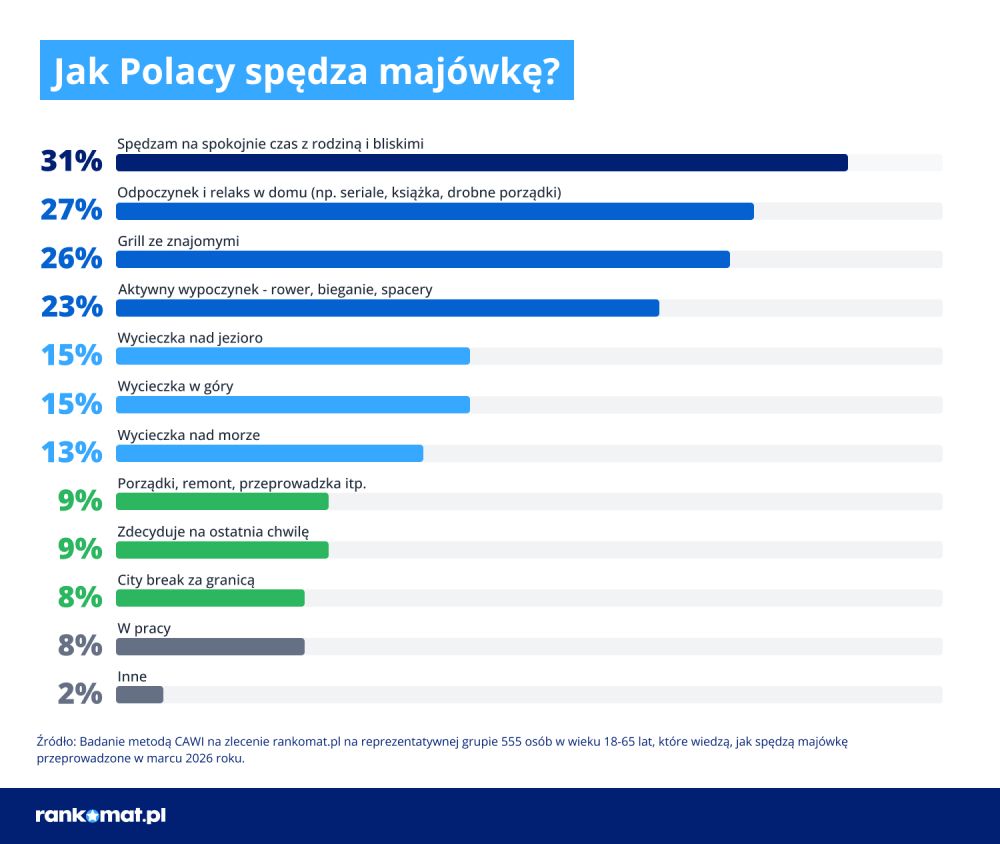 Jak Polacy spędza majówkę?

31% Spędzam na spokojnie czas z rodziną i bliskimi

27% Odpoczynek i relaks w domu (np. seriale, książka, drobne porządki)

26% Grill ze znajomymi

23% Aktywny wypoczynek - rower, bieganie, spacery

15% Wycieczka nad jezioro

15% Wycieczka w góry

13% Wycieczka nad morze

9% Porządki, remont, przeprowadzka itp.

9% Zdecyduje na ostatnia chwilę

8% City break za granicą

8% W pracy

2% Inne

Źródło: Badanie metodą CAWI na zlecenie rankomat.pl na reprezentatywnej grupie 555 osób w wieku 18-65 lat, które wiedzą, jak spędzą majówkę przeprowadzone w marcu 2026 roku.

rankomat.pl